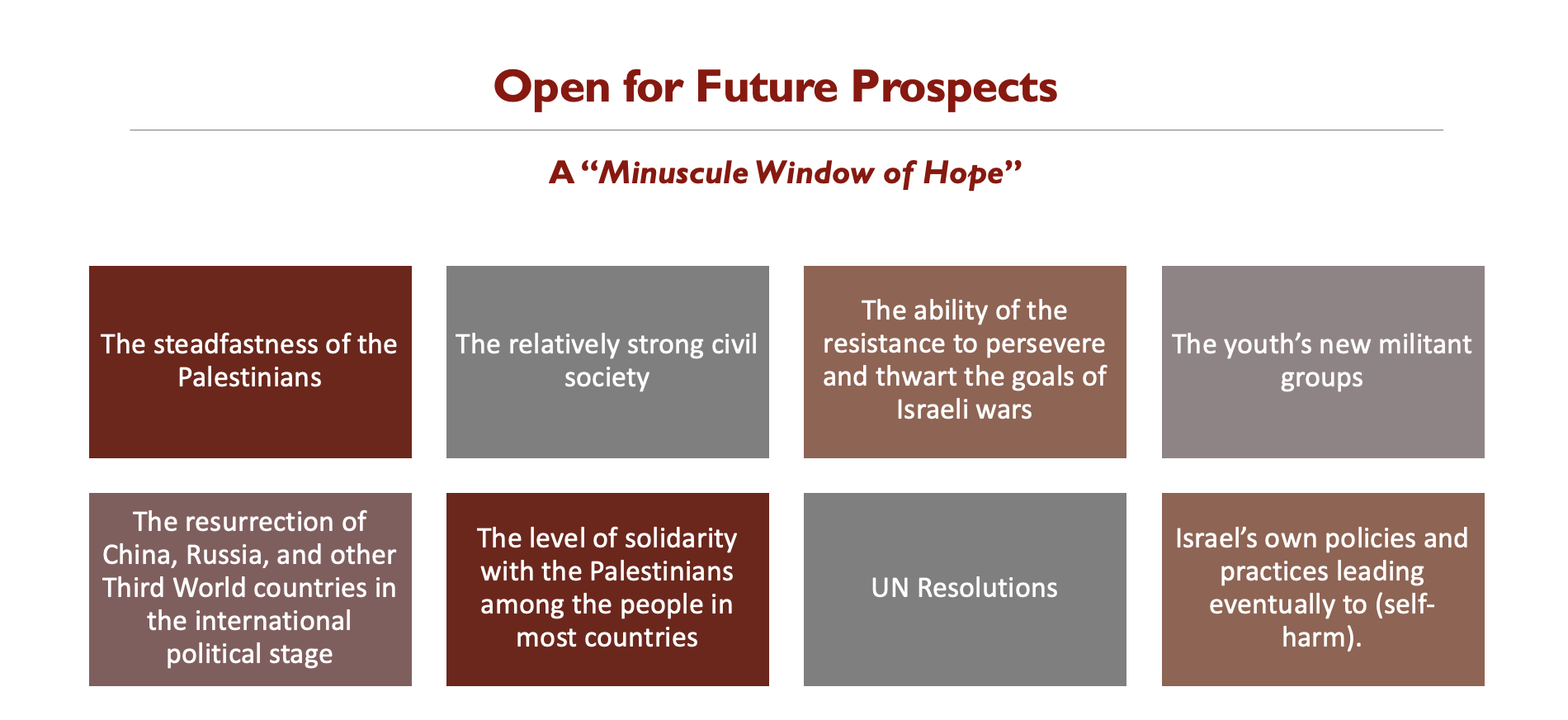 Open for Future Prospects

A “Minuscule Window of Hope”

The steadfastness of the Palestinians

The relatively strong civil society

The ability of the resistance to persevere and thwart the goals of Israeli wars

The youth’s new militant groups

The resurrection of China, Russia, and other Third World countries in the international political stage

The level of solidarity with the Palestinians among the people in most countries

UN Resolutions

Israel’s own policies and practices leading eventually to (self-harm).